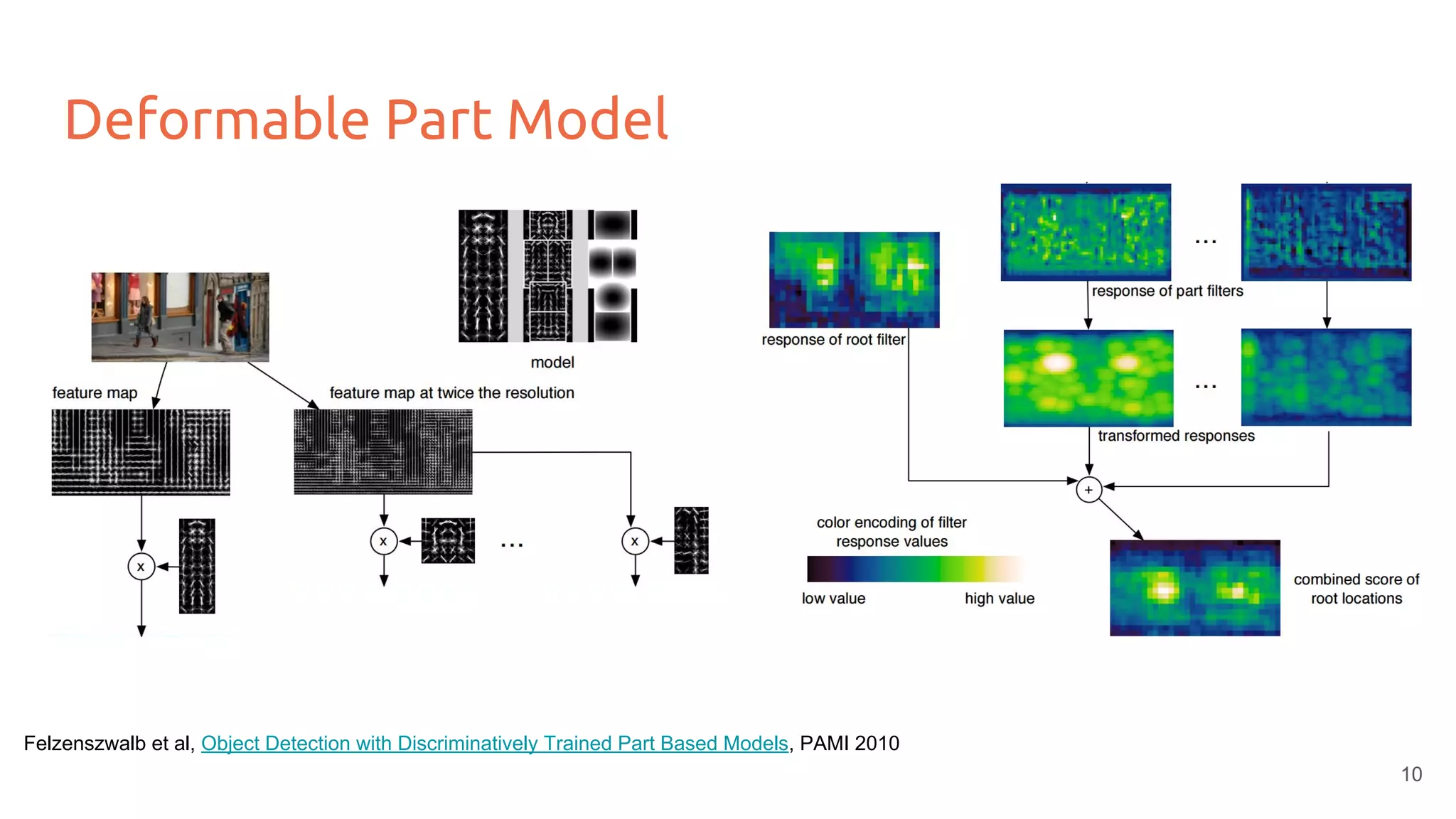 Deformable Part Model

model

feature map

feature map at twice the resolution

x

x

...

x

response of root filter

...

response of part filters

...

transformed responses

+

color encoding of filter response values

low value

high value

combined score of root locations

Felzenszwalb et al, Object Detection with Discriminatively Trained Part Based Models, PAMI 2010

10